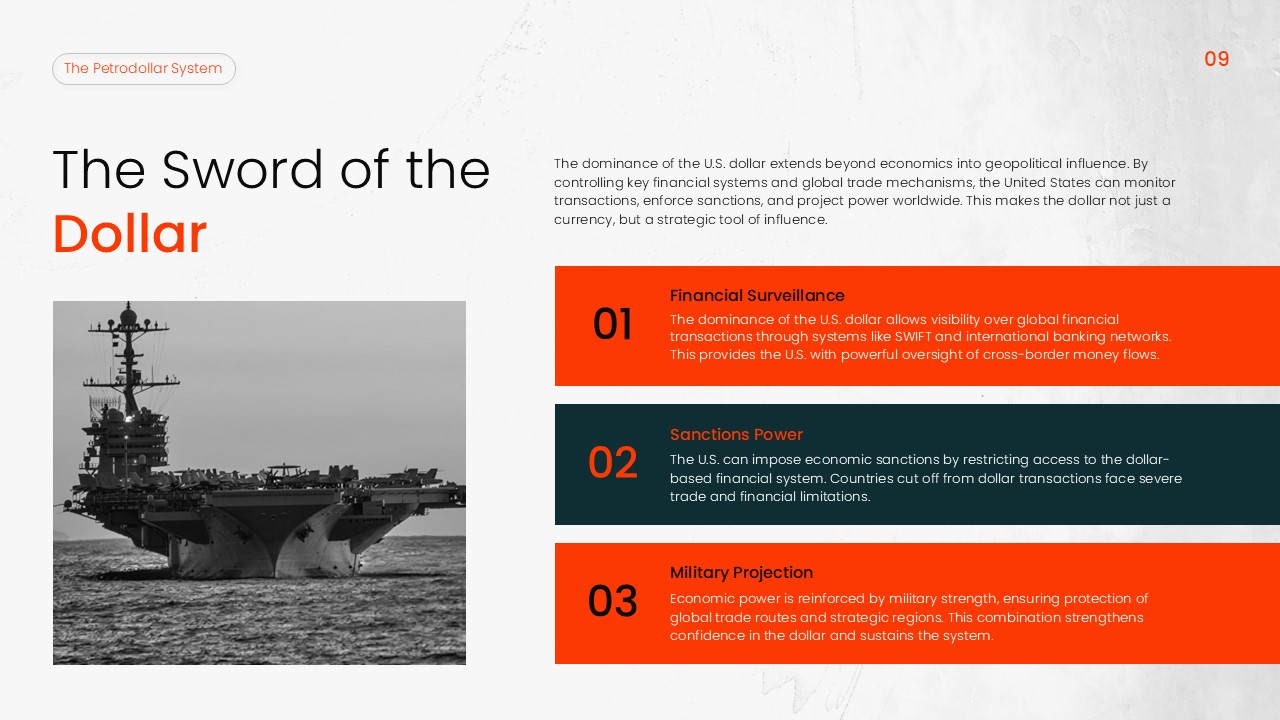 The Petrodollar System

09

The Sword of the Dollar

The dominance of the U.S. dollar extends beyond economics into geopolitical influence. By controlling key financial systems and global trade mechanisms, the United States can monitor transactions, enforce sanctions, and project power worldwide. This makes the dollar not just a currency, but a strategic tool of influence.

01

Financial Surveillance

The dominance of the U.S. dollar allows visibility over global financial transactions through systems like SWIFT and international banking networks. This provides the U.S. with powerful oversight of cross-border money flows.

02

Sanctions Power

The U.S. can impose economic sanctions by restricting access to the dollar-based financial system. Countries cut off from dollar transactions face severe trade and financial limitations.

03

Military Projection

Economic power is reinforced by military strength, ensuring protection of global trade routes and strategic regions. This combination strengthens confidence in the dollar and sustains the system.